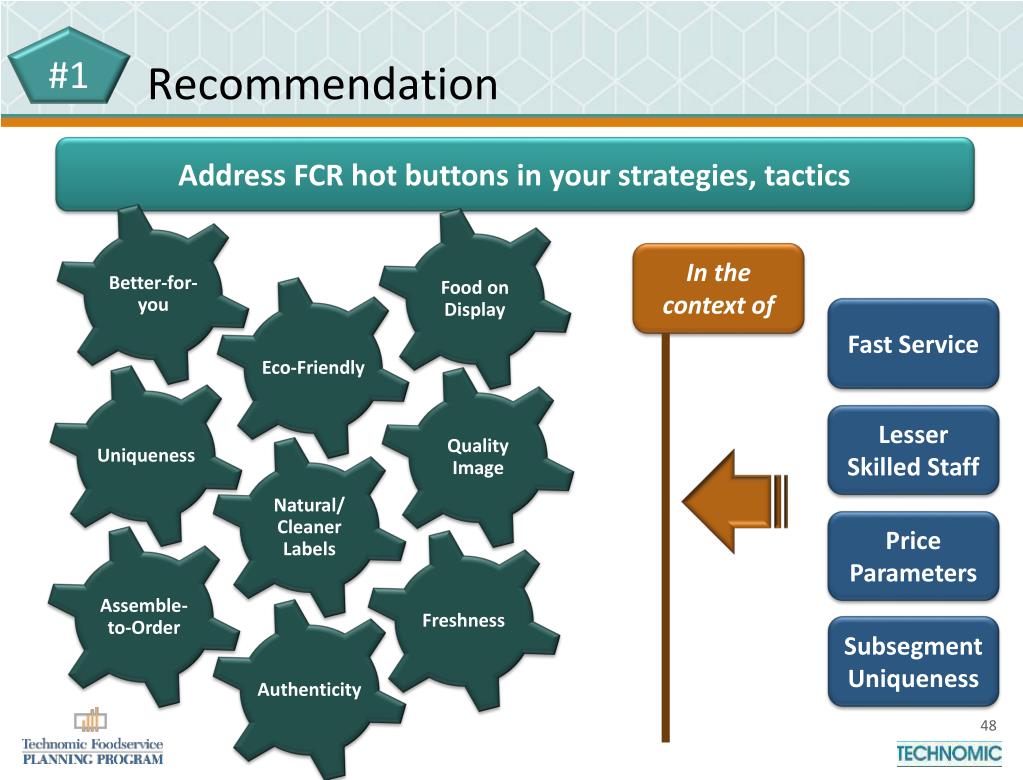 #1 Recommendation

Address FCR hot buttons in your strategies, tactics

Better-for-you

Food on Display

Eco-Friendly

Uniqueness

Quality Image

Natural/ Cleaner Labels

Assemble-to-Order

Freshness

Authenticity

In the context of

Fast Service

Lesser Skilled Staff

Price Parameters

Subsegment Uniqueness

48

Technomic Foodservice PLANNING PROGRAM

TECHNOMIC